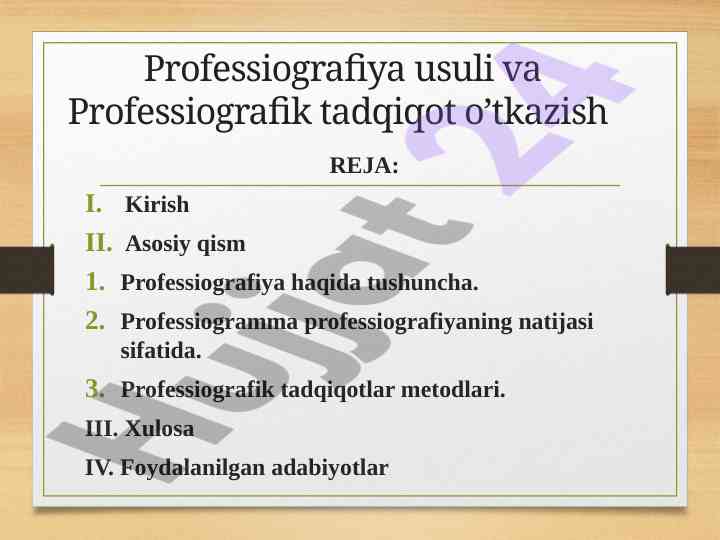 Professiografiya usuli va Professiografik tadqiqot o’tkazish

REJA:

I. Kirish

II. Asosiy qism

1. Professiografiya haqida tushuncha.

2. Professiogramma professiografiyaning natijasi sifatida.

3. Professiografik tadqiqotlar metodlari.

III. Xulosa

IV. Foydalanilgan adabiyotlar

Hujjat 24